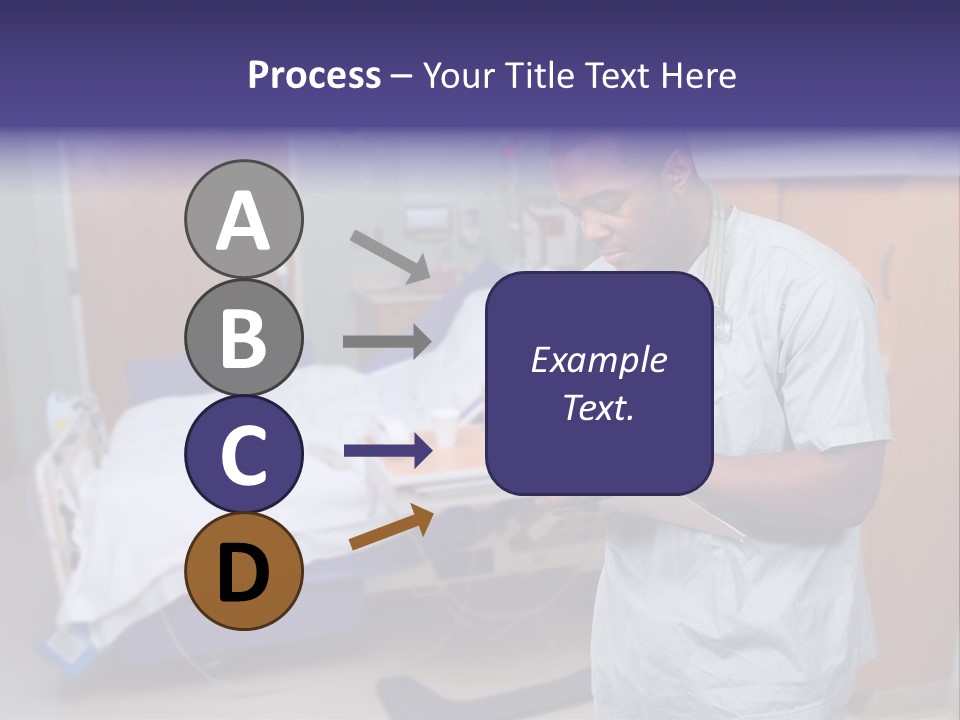 Process – Your Title Text Here

A

B

C

D

Example Text.